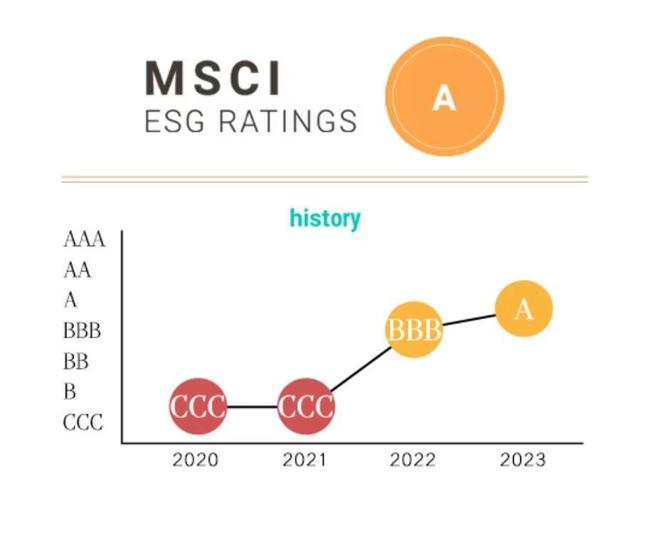 MSCI
ESG RATINGS

A

history

AAA
AA
A
BBB
BB
B
CCC

CCC
CCC
BBB
A

2020
2021
2022
2023